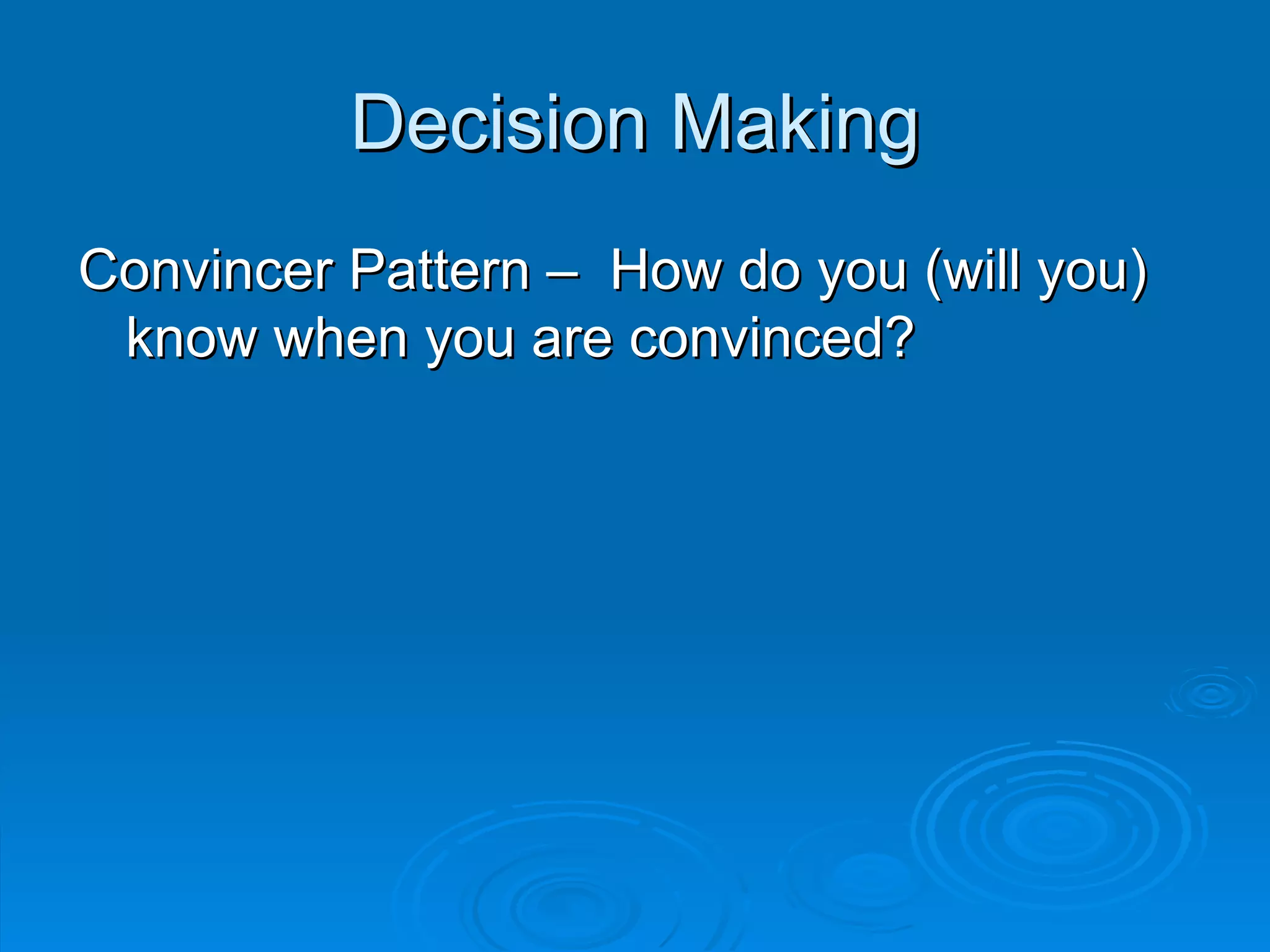 Decision Making

Convincer Pattern – How do you (will you) know when you are convinced?